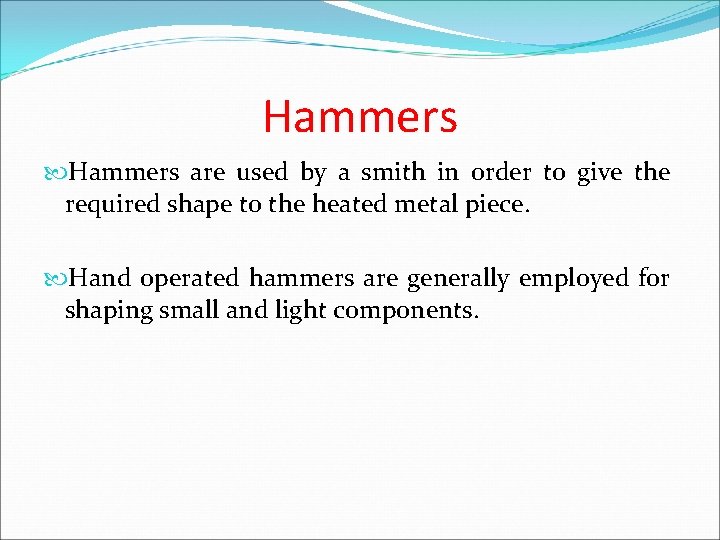 Hammers

Hammers are used by a smith in order to give the required shape to the heated metal piece.

Hand operated hammers are generally employed for shaping small and light components.